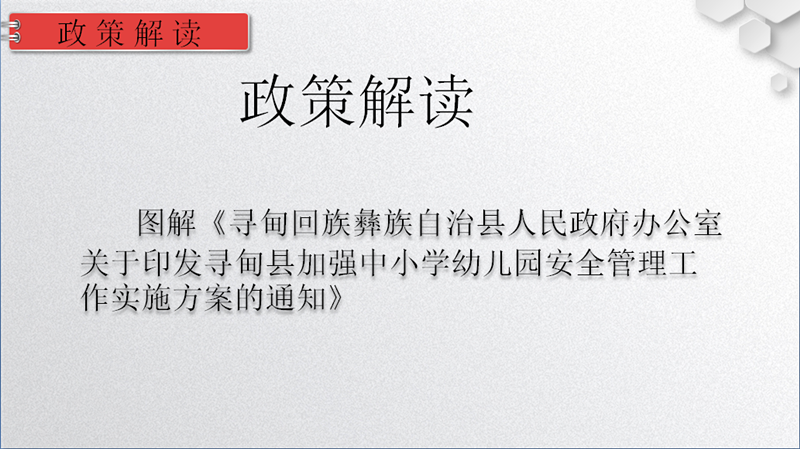 政策解读

政策解读

图解《寻甸回族彝族自治县人民政府办公室关于印发寻甸县加强中小学幼儿园安全管理工作实施方案的通知》